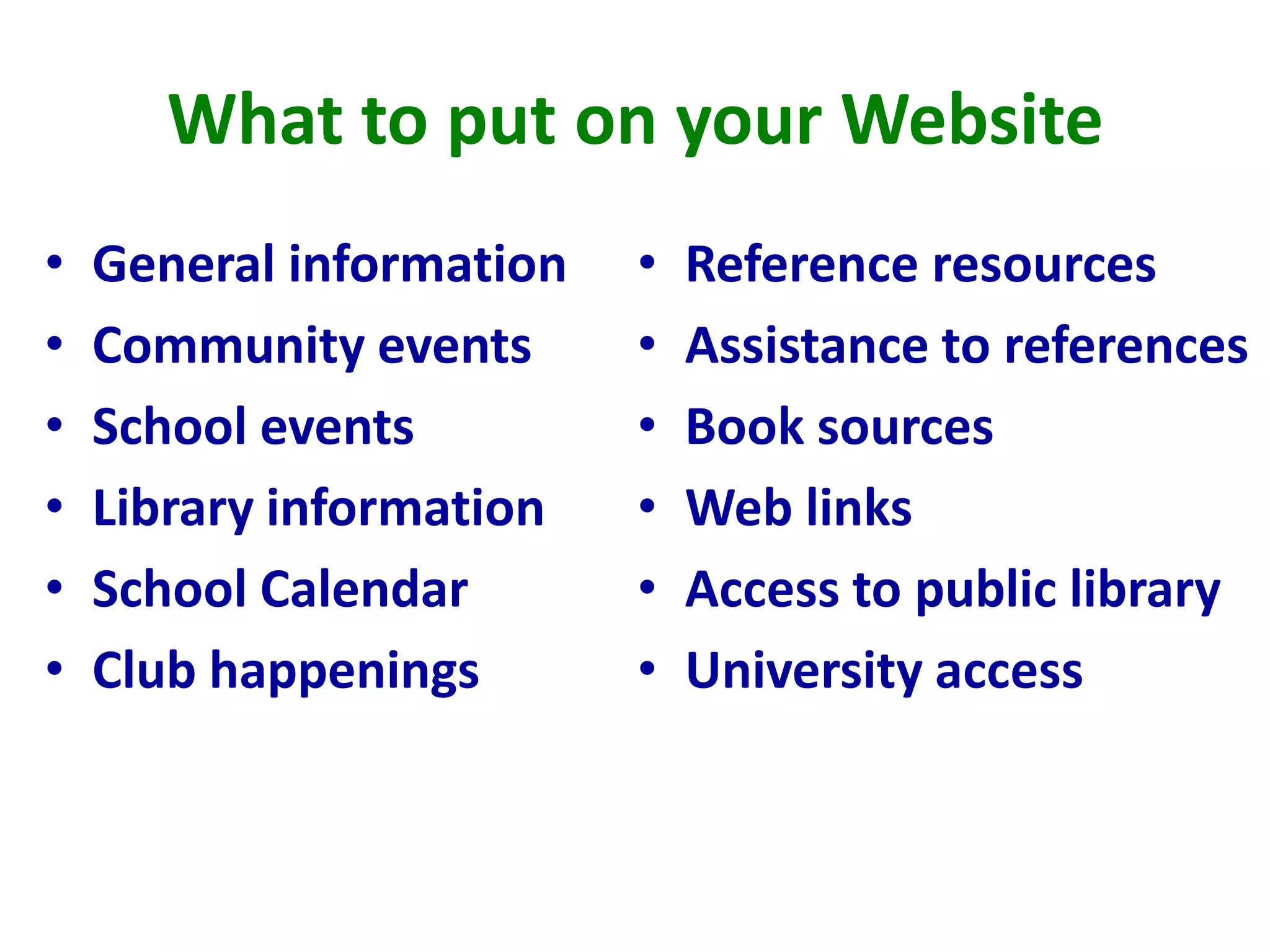 What to put on your Website

• General information
• Community events
• School events
• Library information
• School Calendar
• Club happenings

• Reference resources
• Assistance to references
• Book sources
• Web links
• Access to public library
• University access